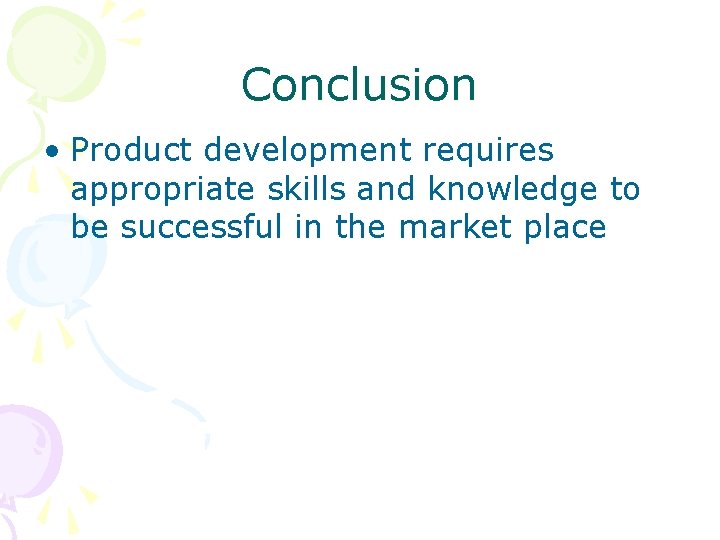 Conclusion

• Product development requires appropriate skills and knowledge to be successful in the market place